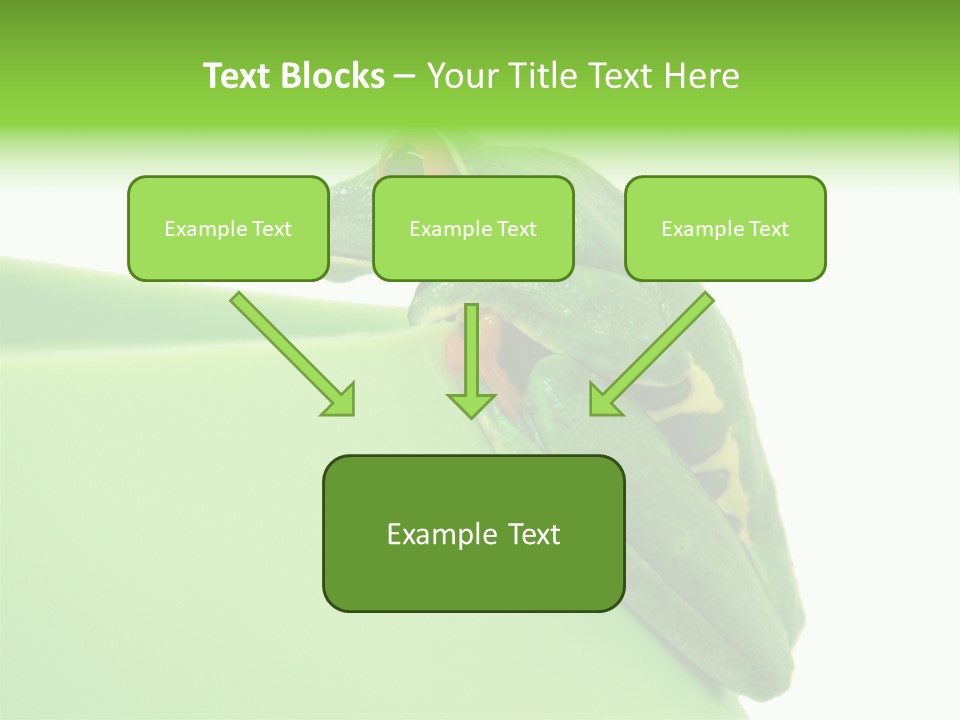 Text Blocks – Your Title Text Here

Example Text

Example Text

Example Text

Example Text